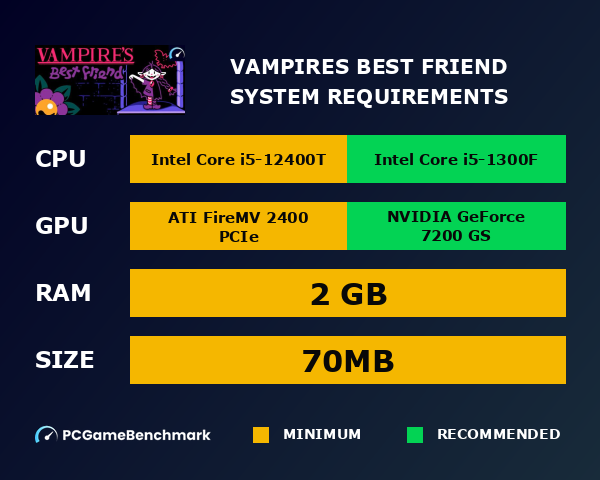 VAMPIRE'S
Best Friend

VAMPIRES BEST FRIEND
SYSTEM REQUIREMENTS

| CPU | Intel Core i5-12400T | Intel Core i5-1300F |
|---|---|---|
| GPU | ATI FireMV 2400 PCIe | NVIDIA GeForce 7200 GS |
| RAM | 2 GB | |
| SIZE | 70MB | |

PCGameBenchmark

MINIMUM

RECOMMENDED